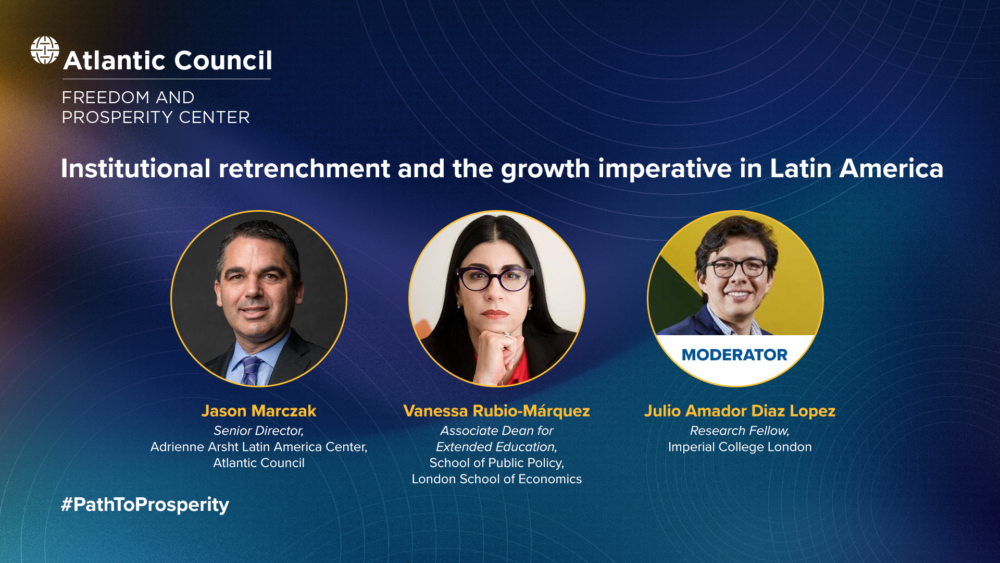 Atlantic Council
FREEDOM AND PROSPERITY CENTER

Institutional retrenchment and the growth imperative in Latin America

Jason Marczak
Senior Director,
Adrienne Arsht Latin America Center,
Atlantic Council

Vanessa Rubio-Márquez
Associate Dean for Extended Education,
School of Public Policy,
London School of Economics

MODERATOR
Julio Amador Diaz Lopez
Research Fellow,
Imperial College London

#PathToProsperity